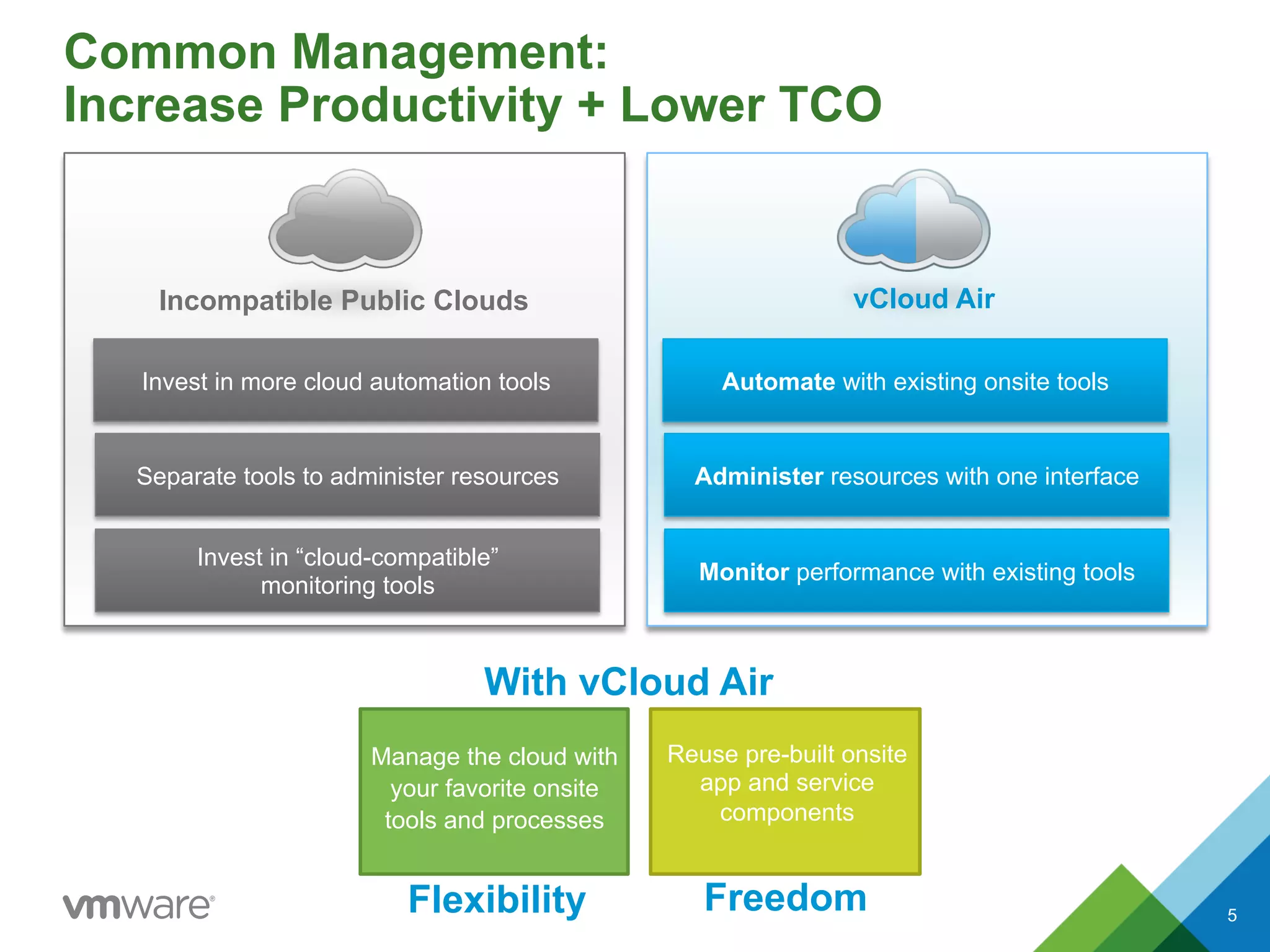 Common Management:
Increase Productivity + Lower TCO

Incompatible Public Clouds

Invest in more cloud automation tools

Separate tools to administer resources

Invest in “cloud-compatible” monitoring tools

vCloud Air

Automate with existing onsite tools

Administer resources with one interface

Monitor performance with existing tools

With vCloud Air

Manage the cloud with your favorite onsite tools and processes

Flexibility

Reuse pre-built onsite app and service components

Freedom

vmware®

5